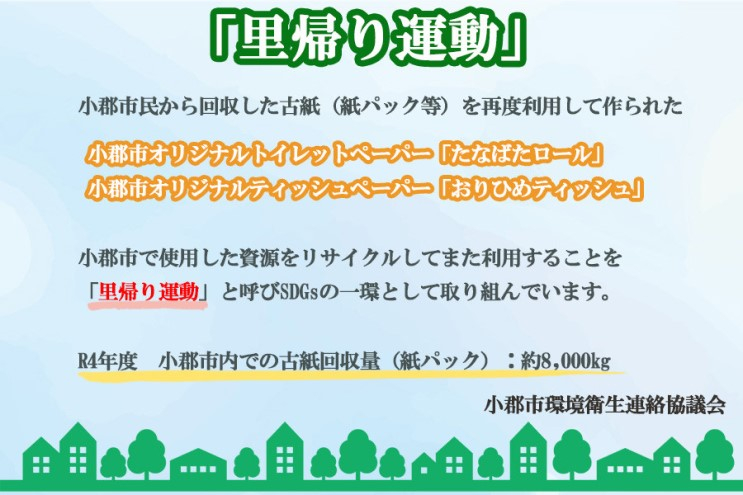 「里帰り運動」

小郡市民から回収した古紙（紙パック等）を再度利用して作られた

小郡市オリジナルトイレットペーパー「たなばたロール」
小郡市オリジナルティッシュペーパー「おりひめティッシュ」

小郡市で使用した資源をリサイクルしてまた利用することを「里帰り運動」と呼びSDGsの一環として取り組んでいます。

R4年度　小郡市内での古紙回収量（紙パック）：約8,000kg

小郡市環境衛生連絡協議会